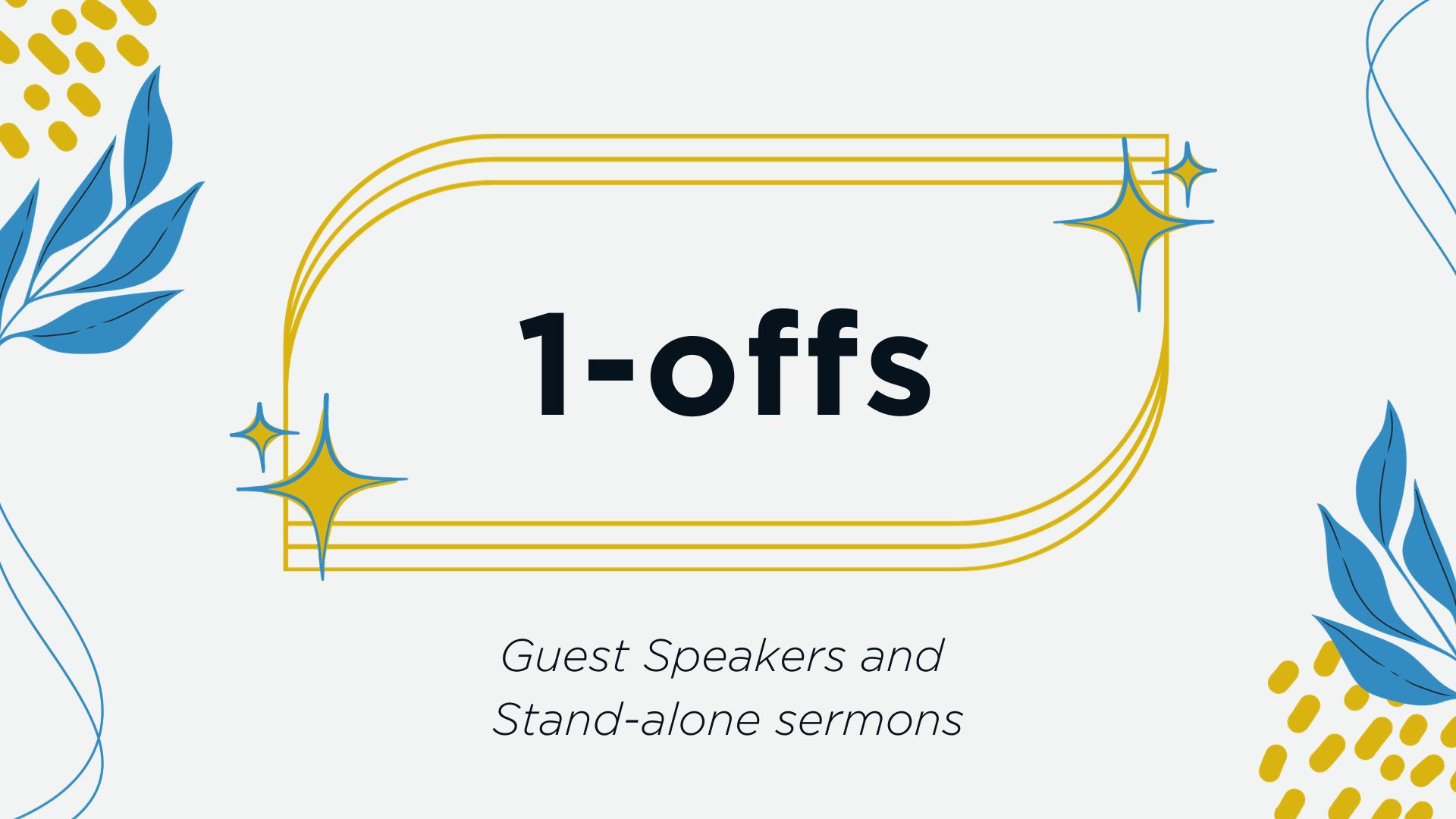 1-offs

Guest Speakers and Stand-alone sermons